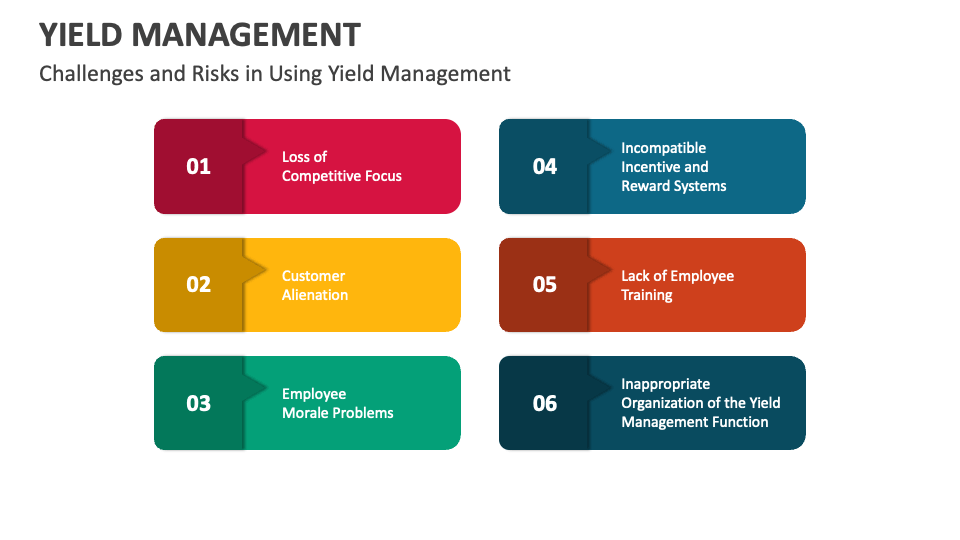 YIELD MANAGEMENT

Challenges and Risks in Using Yield Management

01 Loss of Competitive Focus

02 Customer Alienation

03 Employee Morale Problems

04 Incompatible Incentive and Reward Systems

05 Lack of Employee Training

06 Inappropriate Organization of the Yield Management Function